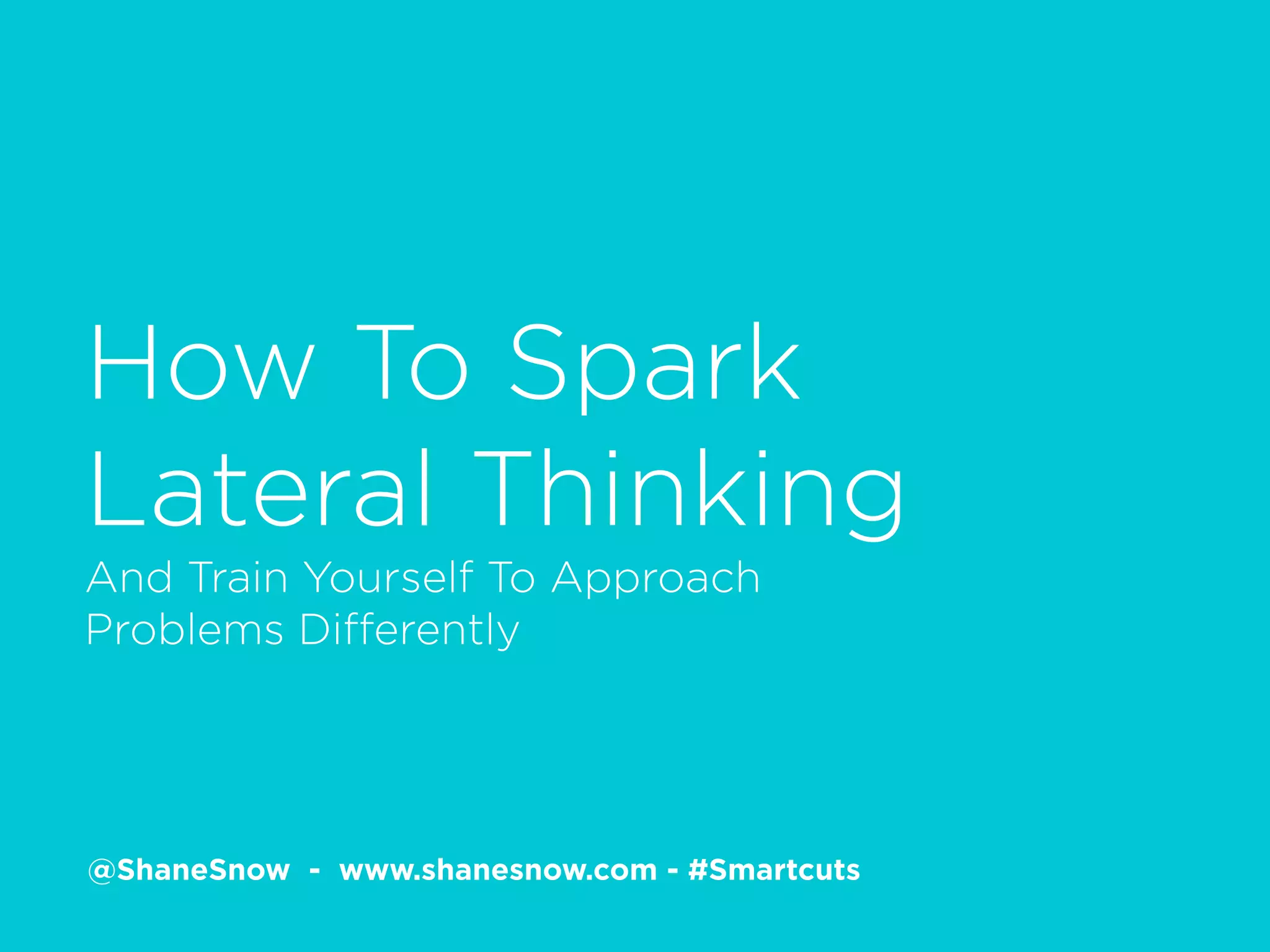 How To Spark Lateral Thinking

And Train Yourself To Approach Problems Differently

@ShaneSnow - www.shanesnow.com - #Smartcuts